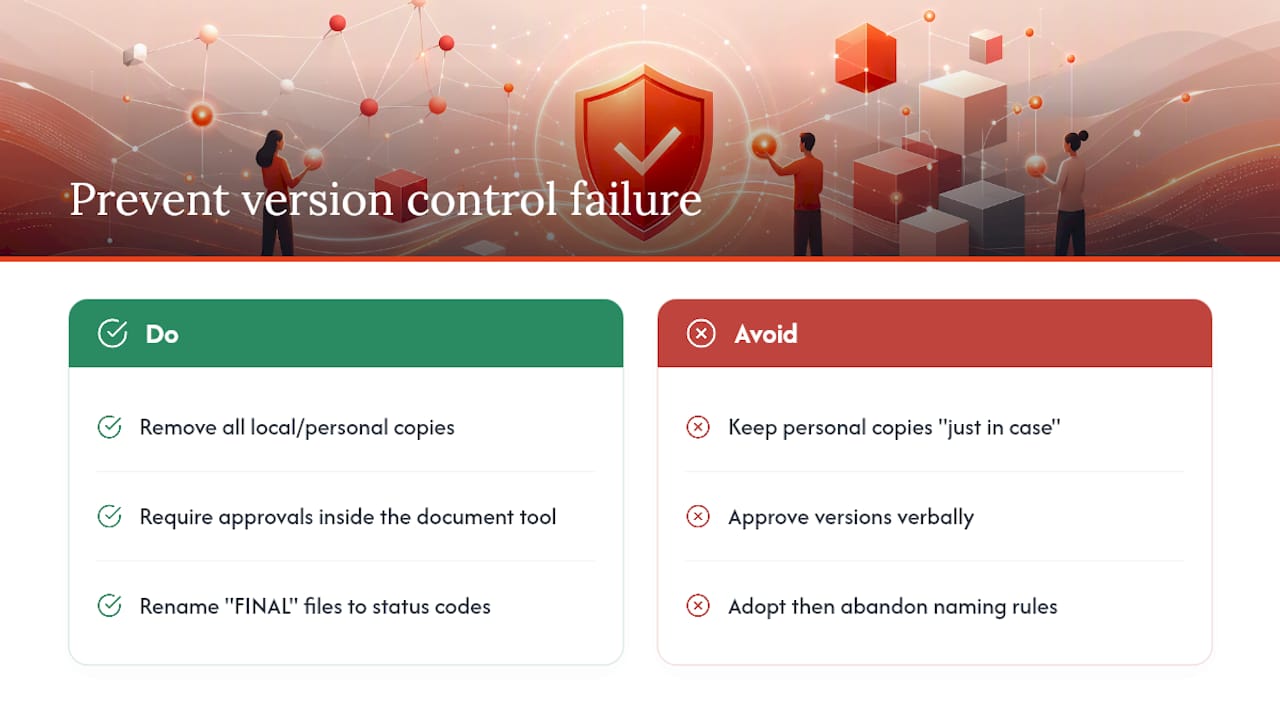 Prevent version control failure

Do

Remove all local/personal copies

Require approvals inside the document tool

Rename "FINAL" files to status codes

Avoid

Keep personal copies "just in case"

Approve versions verbally

Adopt then abandon naming rules